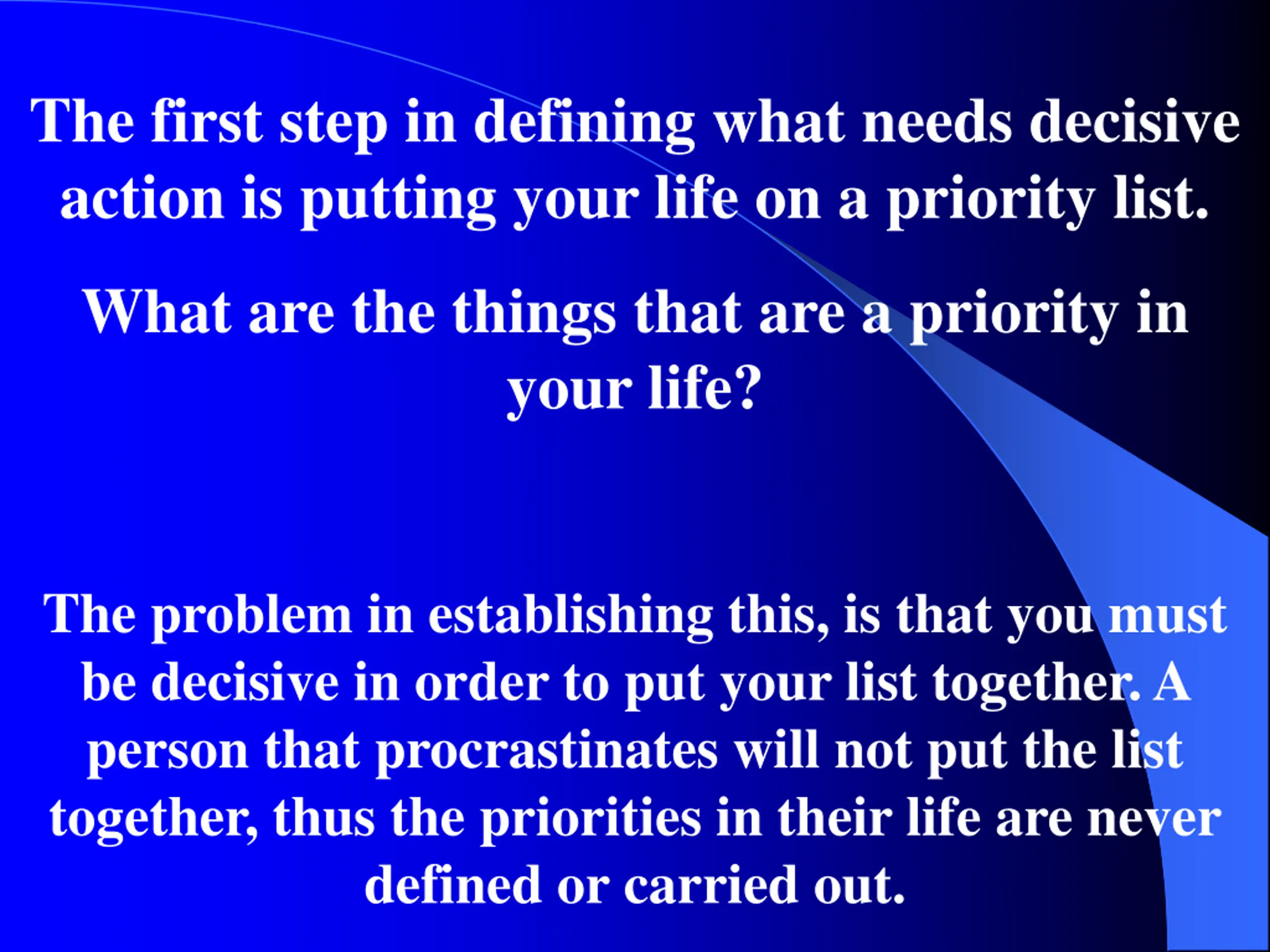 The first step in defining what needs decisive action is putting your life on a priority list.

What are the things that are a priority in your life?

The problem in establishing this, is that you must be decisive in order to put your list together. A person that procrastinates will not put the list together, thus the priorities in their life are never defined or carried out.